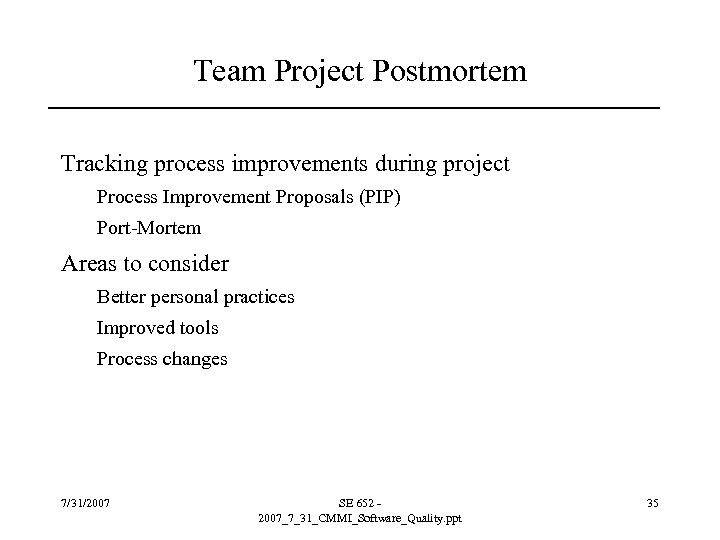 Team Project Postmortem

Tracking process improvements during project

Process Improvement Proposals (PIP)

Port-Mortem

Areas to consider

Better personal practices

Improved tools

Process changes

7/31/2007

SE 652 - 2007_7_31_CMMI_Software_Quality.ppt

35